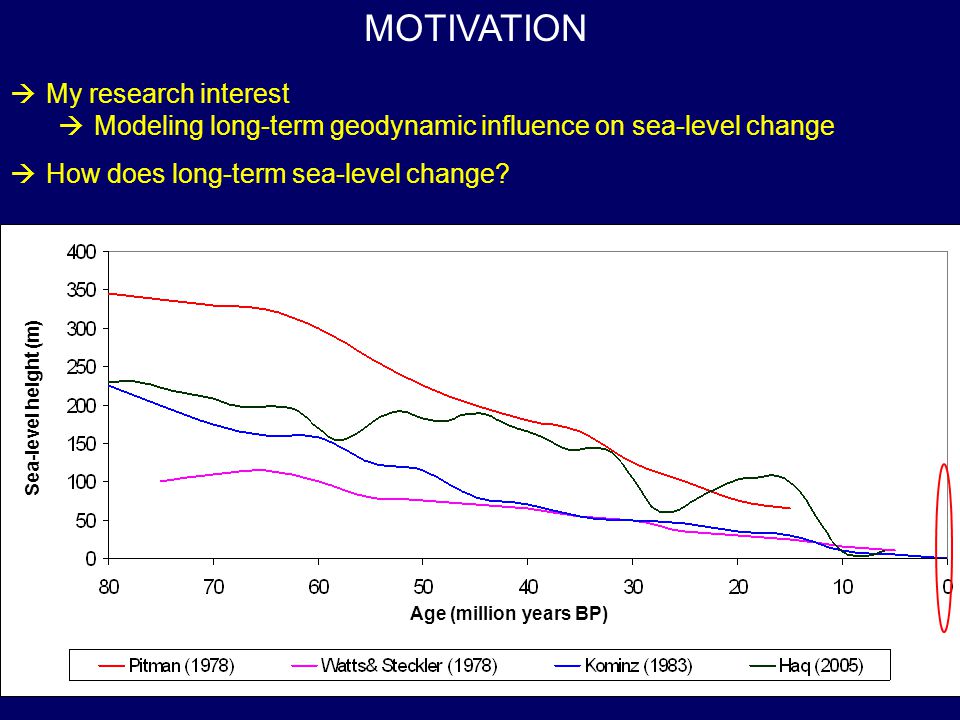 MOTIVATION

→ My research interest

→ Modeling long-term geodynamic influence on sea-level change

→ How does long-term sea-level change?

Sea-level height (m)

400
350
300
250
200
150
100
50
0

80 70 60 50 40 30 20 10 0

Age (million years BP)

Pitman (1978)
Watts& Steckler (1978)
Kominz (1983)
Haq (2005)